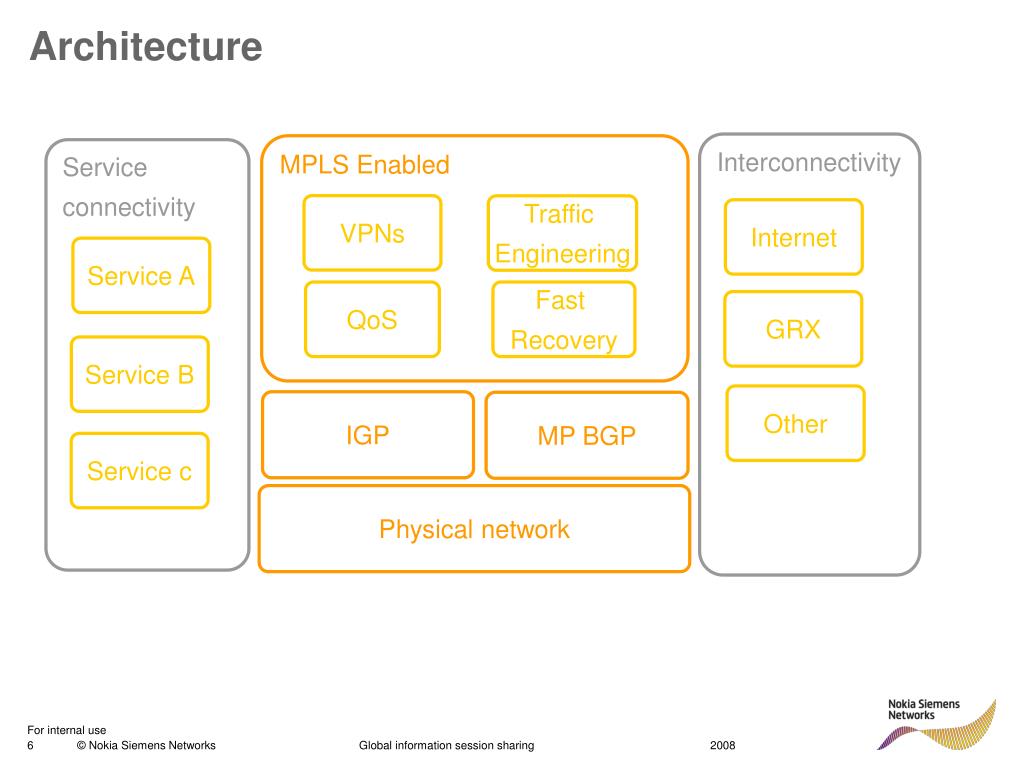 Architecture

Service connectivity

Service A

Service B

Service c

MPLS Enabled

VPNs

Traffic Engineering

QoS

Fast Recovery

IGP

MP BGP

Physical network

Interconnectivity

Internet

GRX

Other

For internal use
6 © Nokia Siemens Networks Global information session sharing 2008

Nokia Siemens Networks